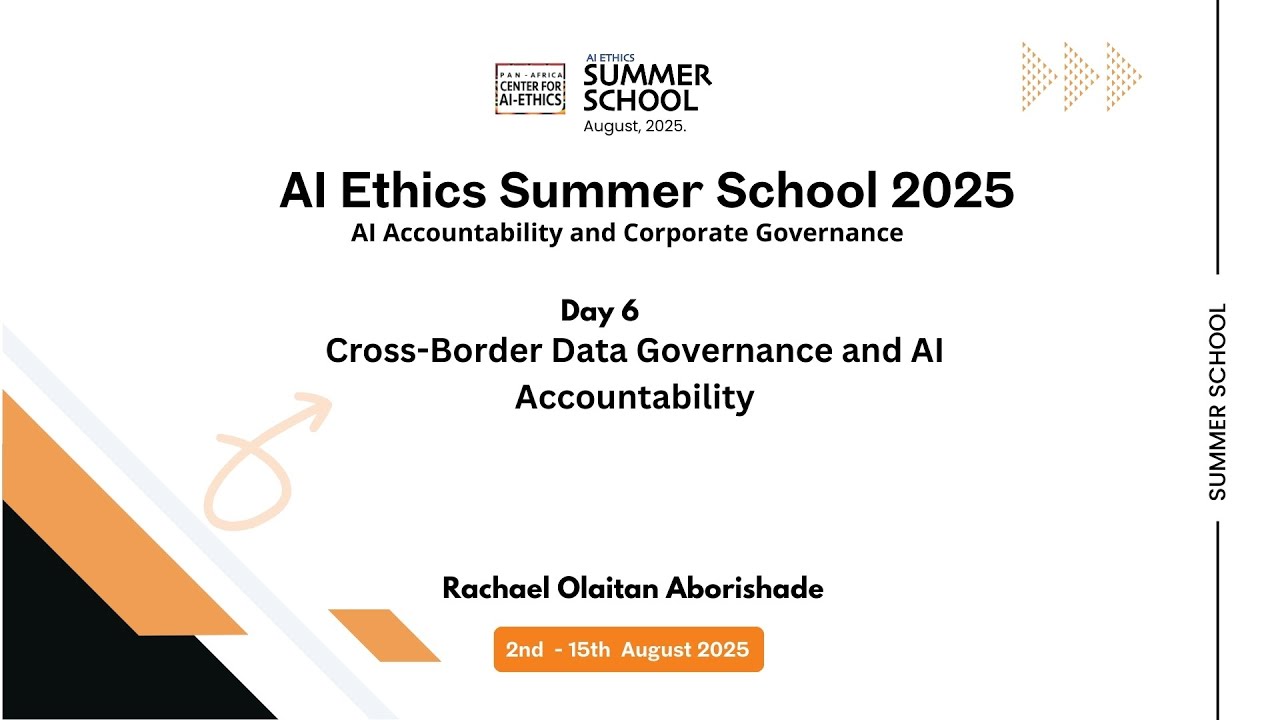 PAN - AFRICA CENTER FOR AI-ETHICS

AI ETHICS SUMMER SCHOOL August, 2025.

AI Ethics Summer School 2025

AI Accountability and Corporate Governance

Day 6

Cross-Border Data Governance and AI Accountability

Rachael Olaitan Aborishade

2nd - 15th August 2025

SUMMER SCHOOL